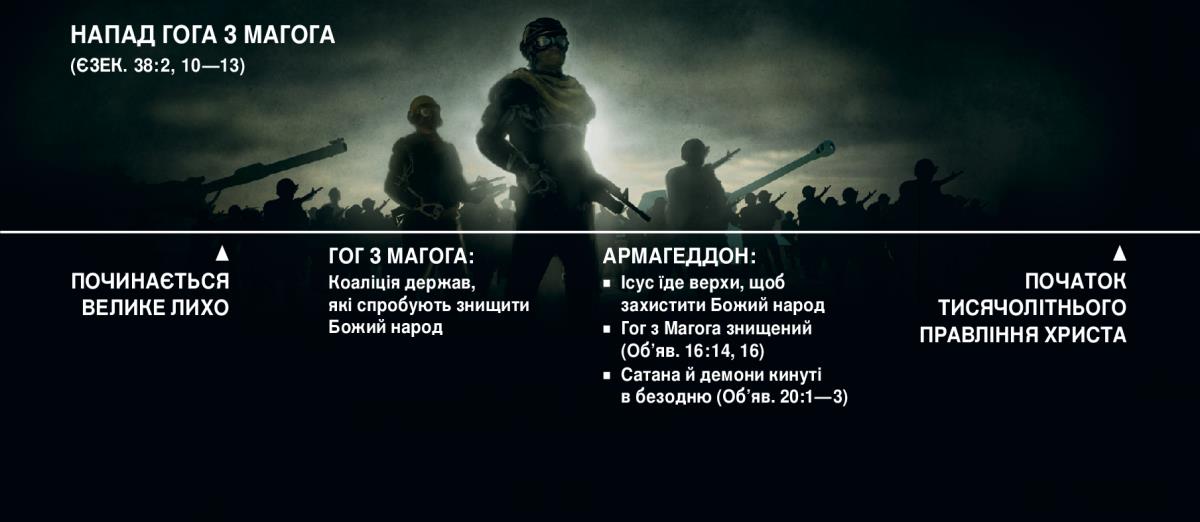 НАПАД ГОГА З МАГОГА
(ЄЗЕК. 38:2, 10—13)

▲
ПОЧИНАЄТЬСЯ ВЕЛИКЕ ЛИХО

ГОГ З МАГОГА:
Коаліція держав, які спробують знищити Божий народ

АРМАГЕДДОН:
▪ Ісус їде верхи, щоб захистити Божий народ
▪ Гог з Магога знищений (Об'яв. 16:14, 16)
▪ Сатана й демони кинуті в безодню (Об'яв. 20:1—3)

▲
ПОЧАТОК ТИСЯЧОЛІТНЬОГО ПРАВЛІННЯ ХРИСТА